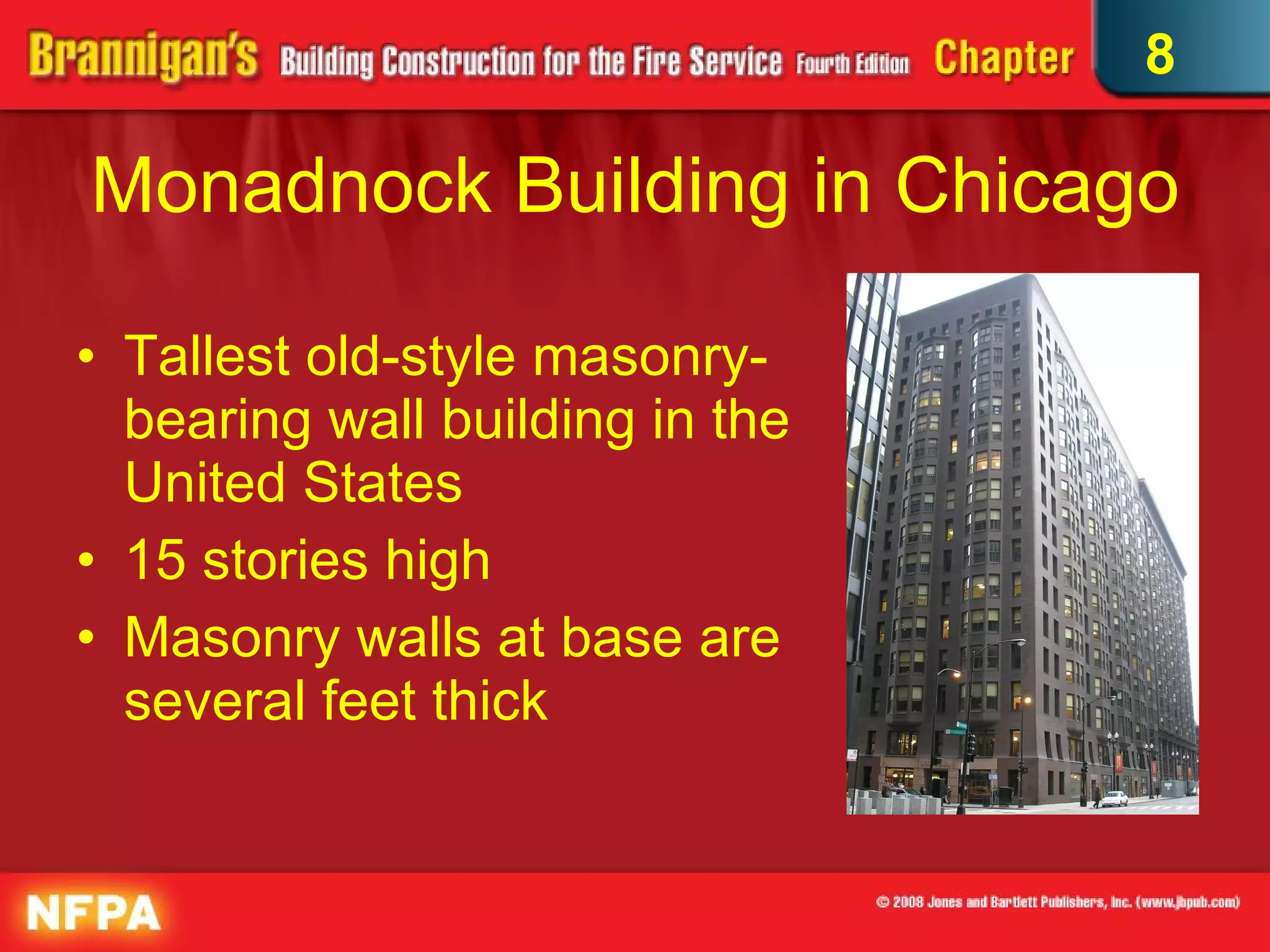 Brannigan's Building Construction for the Fire Service Fourth Edition Chapter 8

Monadnock Building in Chicago

• Tallest old-style masonry-bearing wall building in the United States
• 15 stories high
• Masonry walls at base are several feet thick

NFPA

© 2008 Jones and Bartlett Publishers, Inc. (www.jbpub.com)